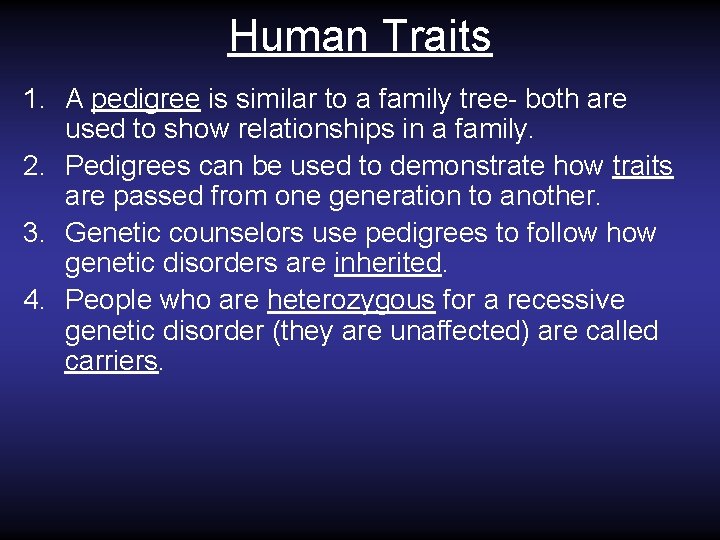 Human Traits

1. A pedigree is similar to a family tree- both are used to show relationships in a family.
2. Pedigrees can be used to demonstrate how traits are passed from one generation to another.
3. Genetic counselors use pedigrees to follow how genetic disorders are inherited.
4. People who are heterozygous for a recessive genetic disorder (they are unaffected) are called carriers.